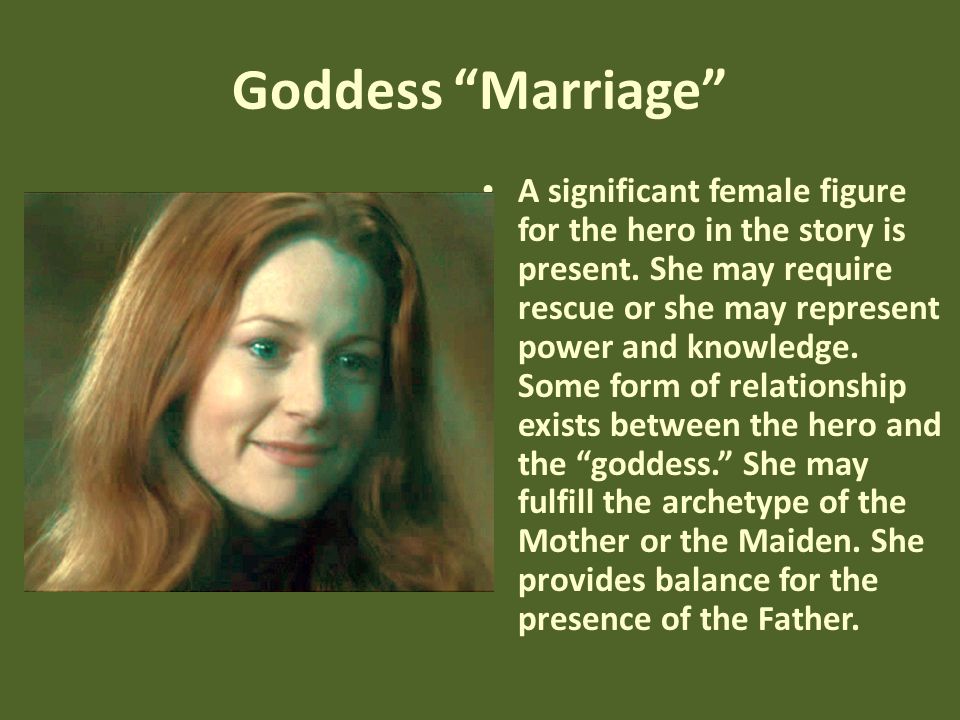 Goddess “Marriage”

• A significant female figure for the hero in the story is present. She may require rescue or she may represent power and knowledge. Some form of relationship exists between the hero and the “goddess.” She may fulfill the archetype of the Mother or the Maiden. She provides balance for the presence of the Father.